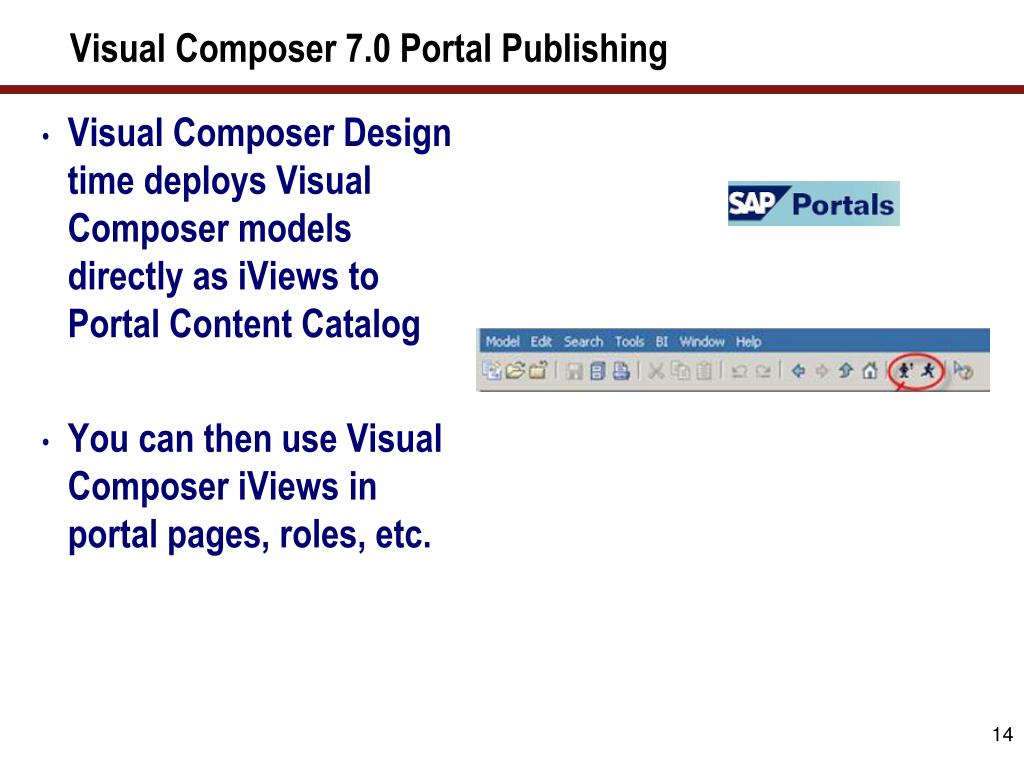 Visual Composer 7.0 Portal Publishing

• Visual Composer Design time deploys Visual Composer models directly as iViews to Portal Content Catalog

• You can then use Visual Composer iViews in portal pages, roles, etc.

SAP Portals

Model Edit Search Tools BI Window Help

14